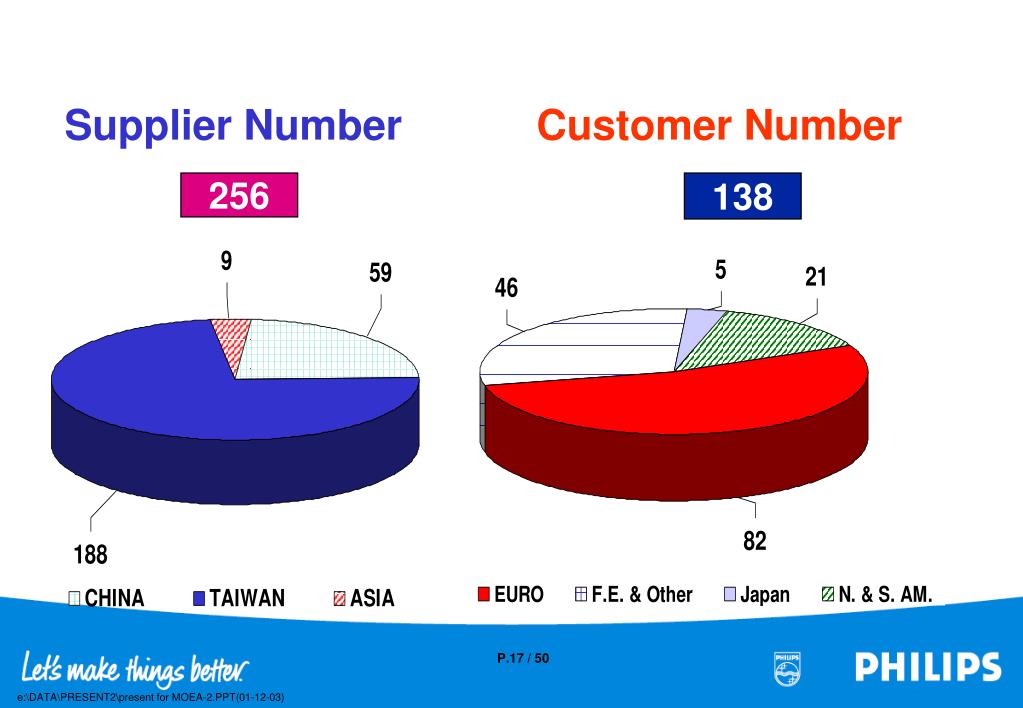 Supplier Number

256

9

59

188

CHINA TAIWAN ASIA

Customer Number

138

46

5

21

82

EURO F.E. & Other Japan N. & S. AM.

Let's make things better.

P.17 / 50

PHILIPS

PHILIPS

e:\DATA\PRESENT2\present for MOEA-2.PPT(01-12-03)